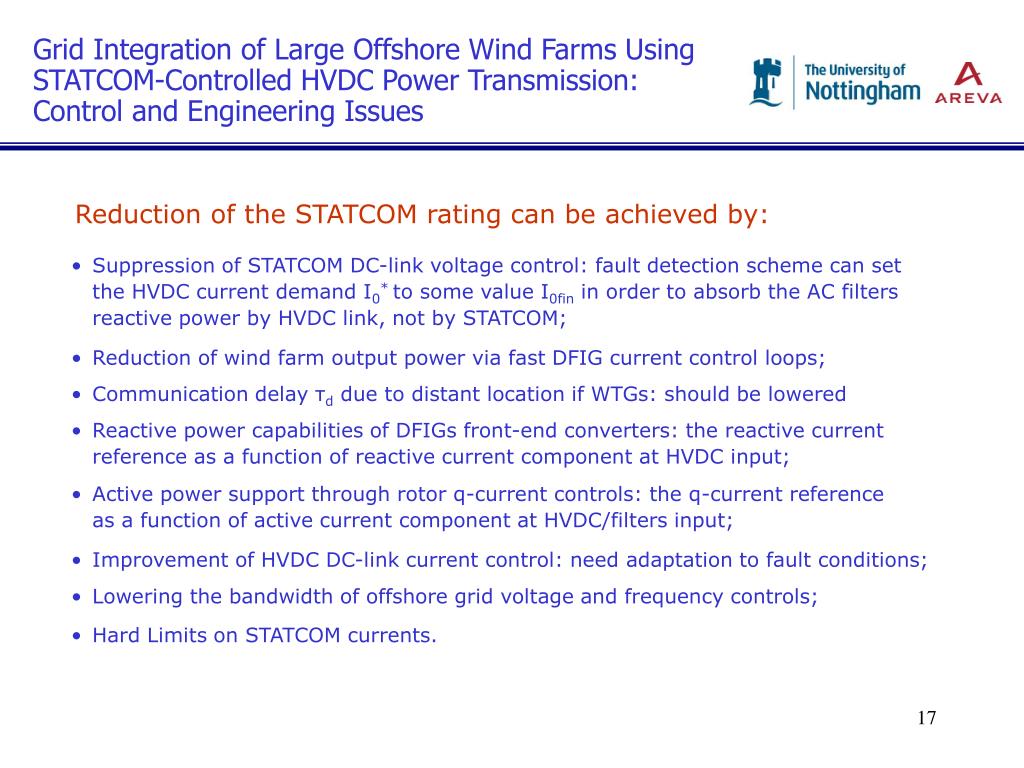 Grid Integration of Large Offshore Wind Farms Using STATCOM-Controlled HVDC Power Transmission: Control and Engineering Issues

The University of Nottingham

AREVA

Reduction of the STATCOM rating can be achieved by:

• Suppression of STATCOM DC-link voltage control: fault detection scheme can set the HVDC current demand $I_0^*$ to some value $I_{0fin}$ in order to absorb the AC filters reactive power by HVDC link, not by STATCOM;

• Reduction of wind farm output power via fast DFIG current control loops;

• Communication delay $\tau_d$ due to distant location if WTGs: should be lowered

• Reactive power capabilities of DFIGs front-end converters: the reactive current reference as a function of reactive current component at HVDC input;

• Active power support through rotor q-current controls: the q-current reference as a function of active current component at HVDC/filters input;

• Improvement of HVDC DC-link current control: need adaptation to fault conditions;

• Lowering the bandwidth of offshore grid voltage and frequency controls;

• Hard Limits on STATCOM currents.

17